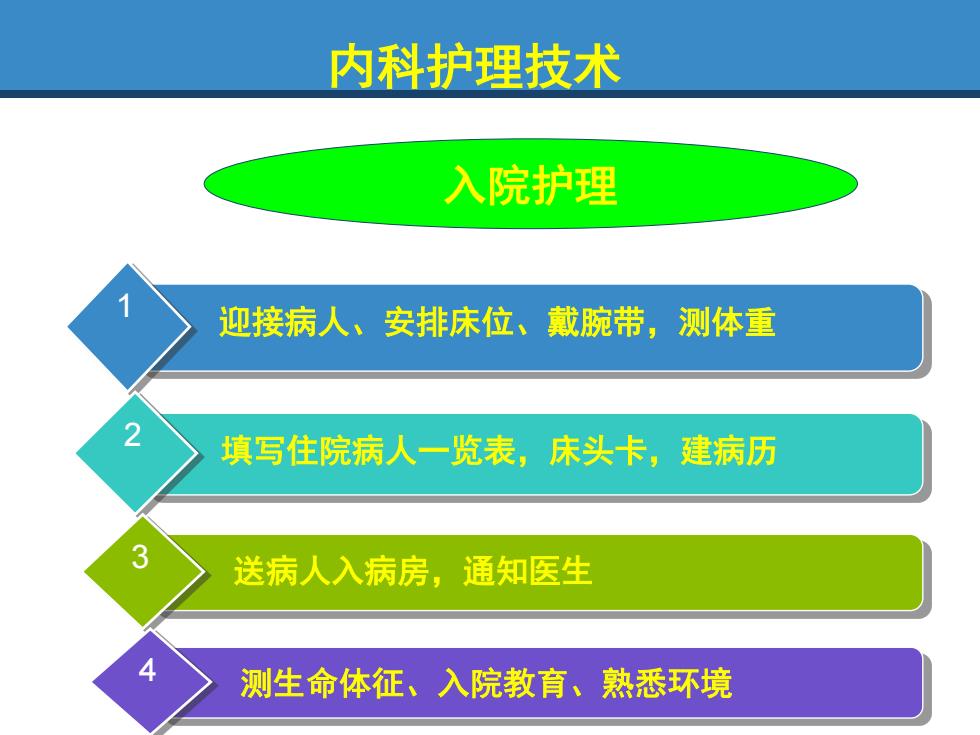 内科护理技术

入院护理

1
迎接病人、安排床位、戴腕带，测体重

2
填写住院病人一览表，床头卡，建病历

3
送病人入病房，通知医生

4
测生命体征、入院教育、熟悉环境